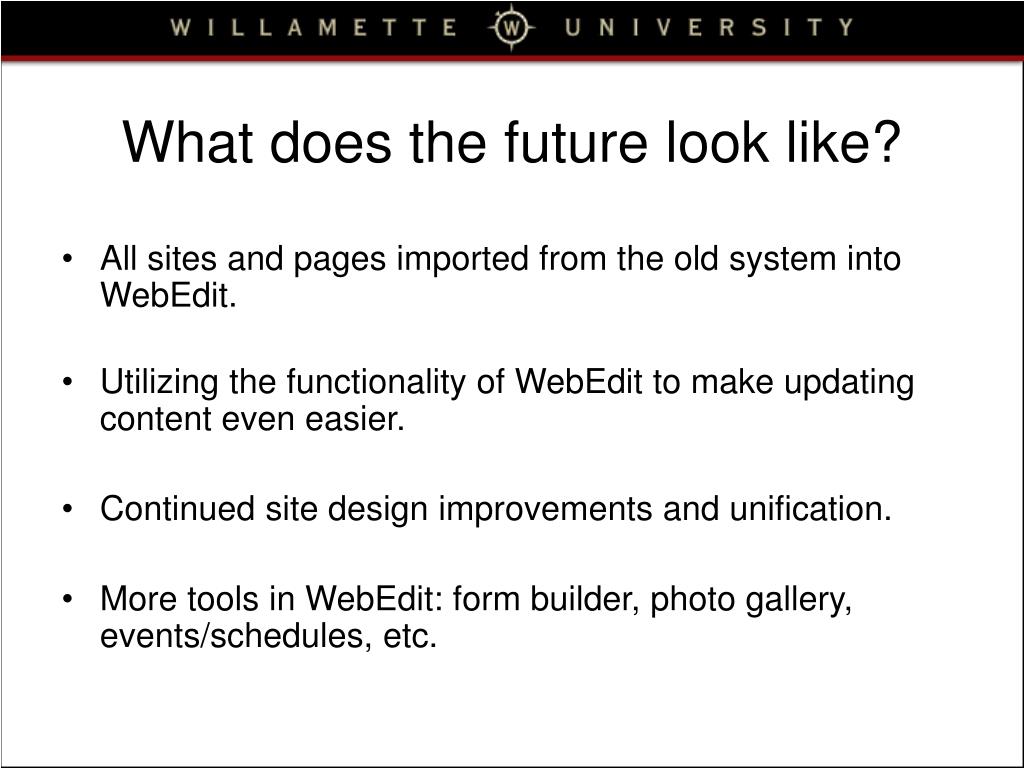 WILLAMETTE W UNIVERSITY

What does the future look like?

• All sites and pages imported from the old system into WebEdit.

• Utilizing the functionality of WebEdit to make updating content even easier.

• Continued site design improvements and unification.

• More tools in WebEdit: form builder, photo gallery, events/schedules, etc.